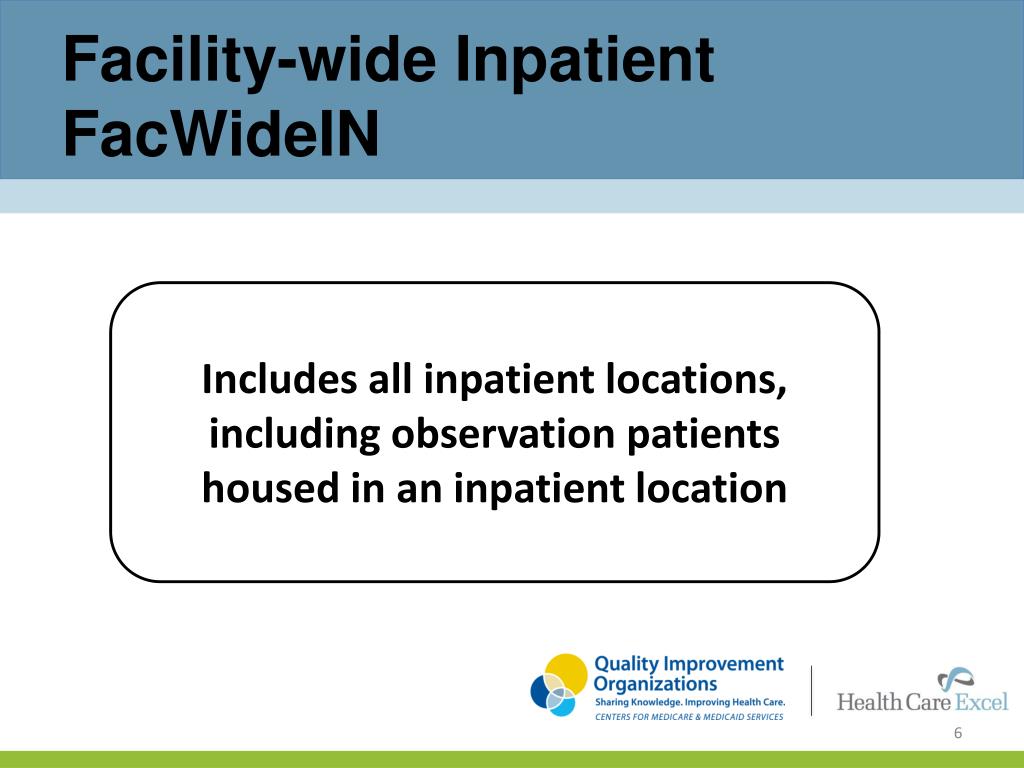 Facility-wide Inpatient
FacWideIN

Includes all inpatient locations, including observation patients housed in an inpatient location

Quality Improvement Organizations
Sharing Knowledge. Improving Health Care.
CENTERS FOR MEDICARE & MEDICAID SERVICES

Health Care Excel

6